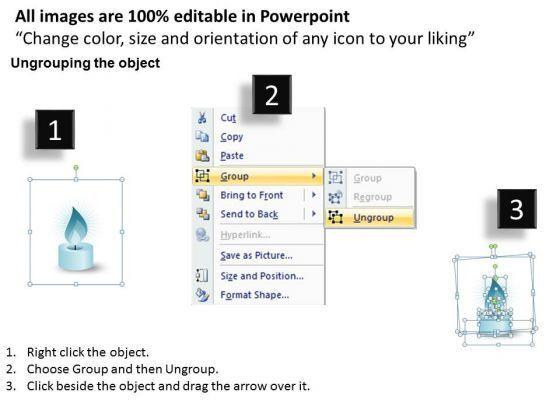 All images are 100% editable in Powerpoint
“Change color, size and orientation of any icon to your liking”
Ungrouping the object

1

2

Cut
Copy
Paste
Group
Bring to Front
Send to Back
Hyperlink...
Save as Picture...
Size and Position...
Format Shape...

Group
Regroup
Ungroup

3

1. Right click the object.
2. Choose Group and then Ungroup.
3. Click beside the object and drag the arrow over it.